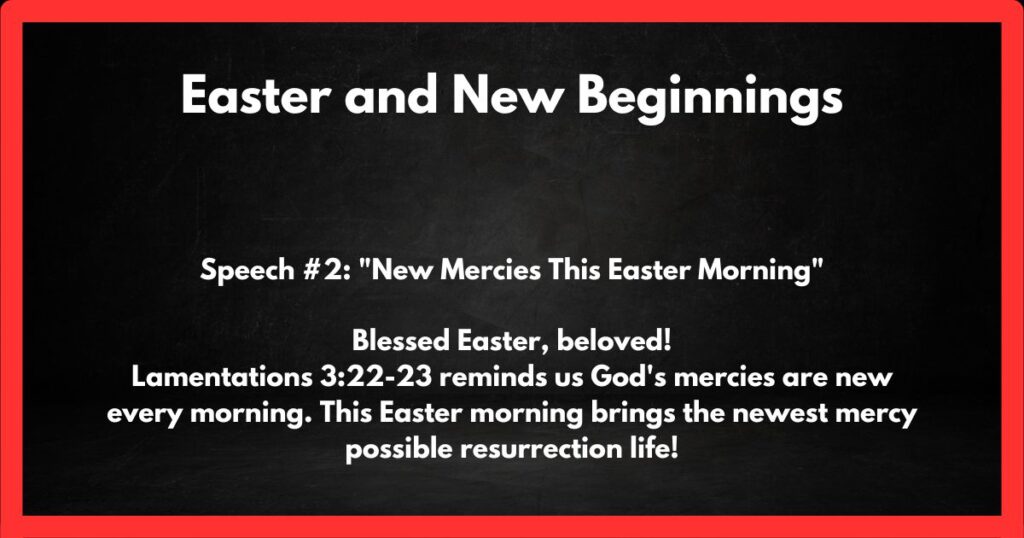 Easter and New Beginnings

Speech #2: "New Mercies This Easter Morning"

Blessed Easter, beloved!
Lamentations 3:22-23 reminds us God's mercies are new every morning. This Easter morning brings the newest mercy possible resurrection life!